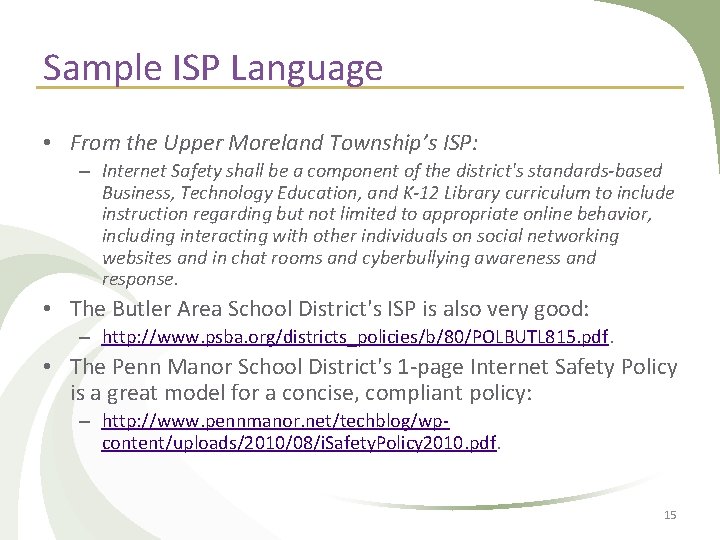 Sample ISP Language

• From the Upper Moreland Township's ISP:

– Internet Safety shall be a component of the district's standards-based Business, Technology Education, and K-12 Library curriculum to include instruction regarding but not limited to appropriate online behavior, including interacting with other individuals on social networking websites and in chat rooms and cyberbullying awareness and response.

• The Butler Area School District's ISP is also very good:

– http://www.psba.org/districts_policies/b/80/POLBUTL815.pdf.

• The Penn Manor School District's 1-page Internet Safety Policy is a great model for a concise, compliant policy:

– http://www.pennmanor.net/techblog/wp-content/uploads/2010/08/iSafetyPolicy2010.pdf.

15